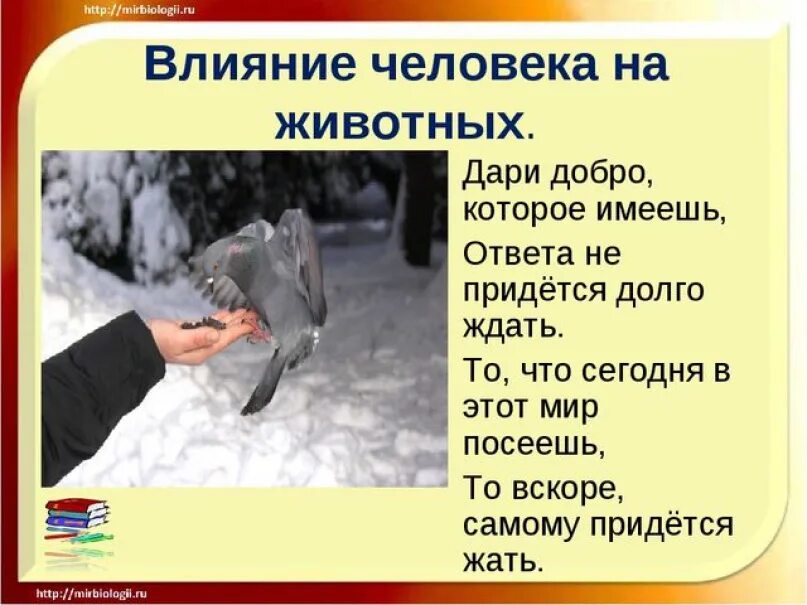 http://mirbiologii.ru

Влияние человека на животных.

Дари добро, которое имеешь,

Ответа не придётся долго ждать.

То, что сегодня в этот мир посеешь,

То вскоре, самому придётся жать.

http://mirbiologii.ru